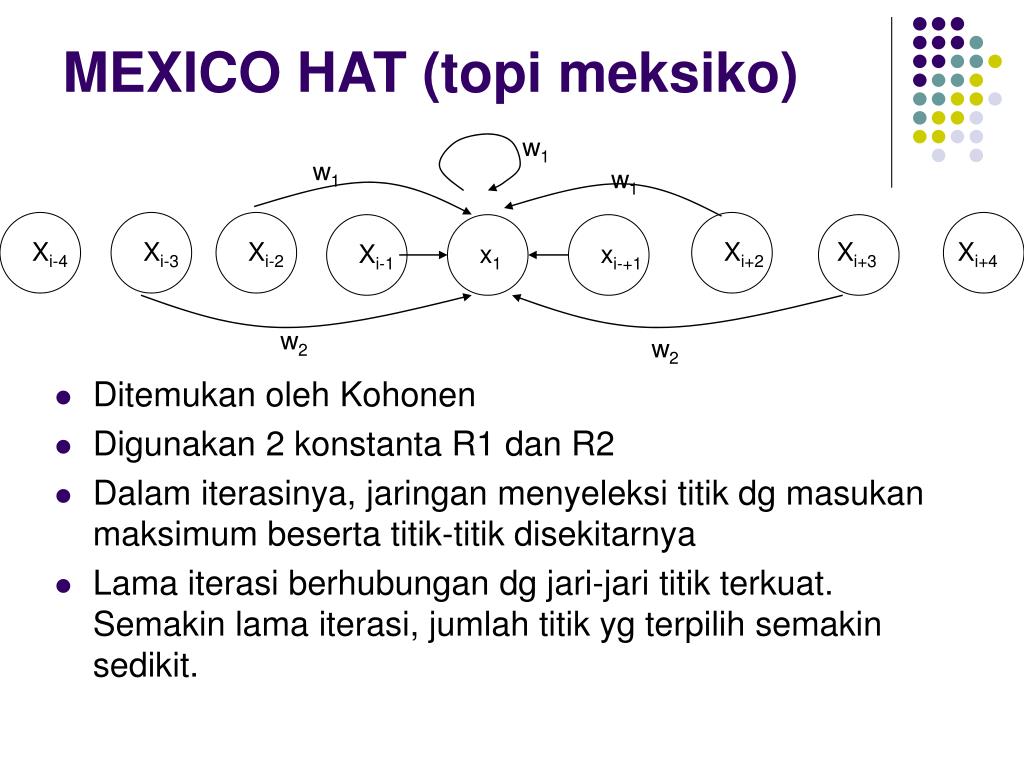 MEXICO HAT (topi meksiko)

$w_1$

$w_1$

$w_1$

$X_{i-4}$ $X_{i-3}$ $X_{i-2}$ $X_{i-1}$ $x_1$ $x_{i-+1}$ $X_{i+2}$ $X_{i+3}$ $X_{i+4}$

$w_2$

$w_2$

- Ditemukan oleh Kohonen
- Digunakan 2 konstanta R1 dan R2
- Dalam iterasinya, jaringan menyeleksi titik dg masukan maksimum beserta titik-titik disekitarnya
- Lama iterasi berhubungan dg jari-jari titik terkuat. Semakin lama iterasi, jumlah titik yg terpilih semakin sedikit.